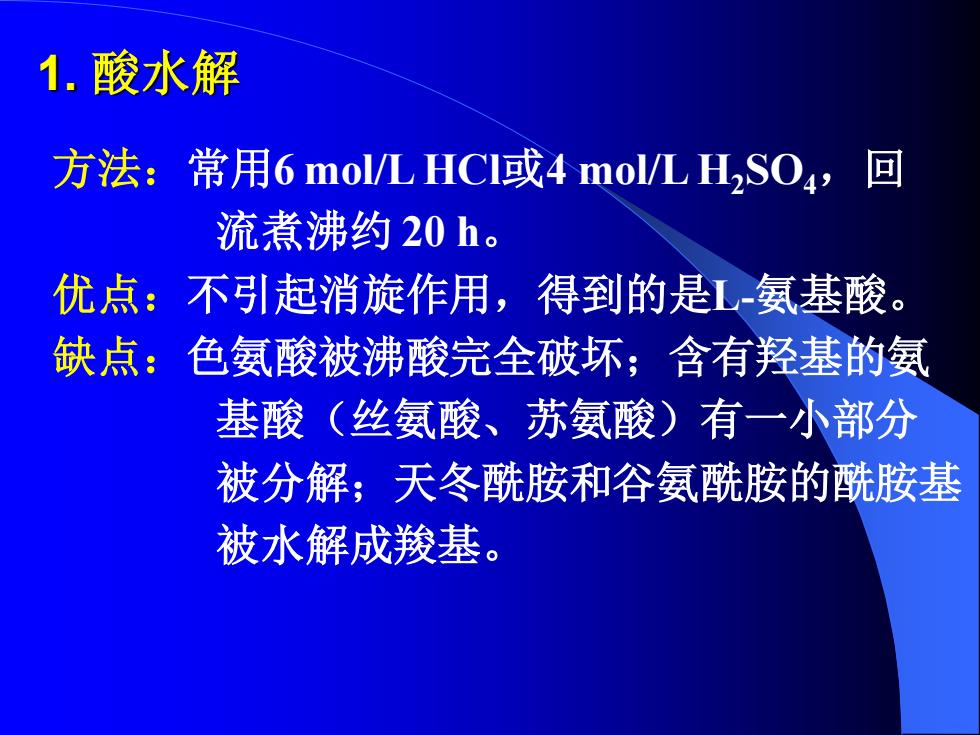 1. 酸水解

方法：常用6 mol/L HCl或4 mol/L $H_2SO_4$，回流煮沸约 20 h。

优点：不引起消旋作用，得到的是L-氨基酸。

缺点：色氨酸被沸酸完全破坏；含有羟基的氨基酸（丝氨酸、苏氨酸）有一小部分被分解；天冬酰胺和谷氨酰胺的酰胺基被水解成羧基。